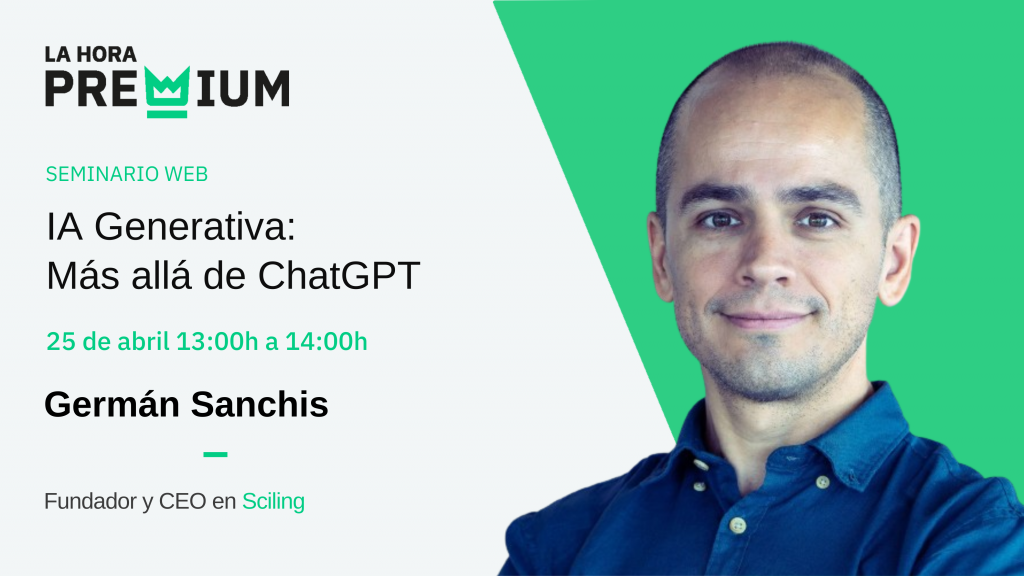 LA HORA
PREMIUM

SEMINARIO WEB

IA Generativa:
Más allá de ChatGPT

25 de abril 13:00h a 14:00h

Germán Sanchis

Fundador y CEO en Sciling